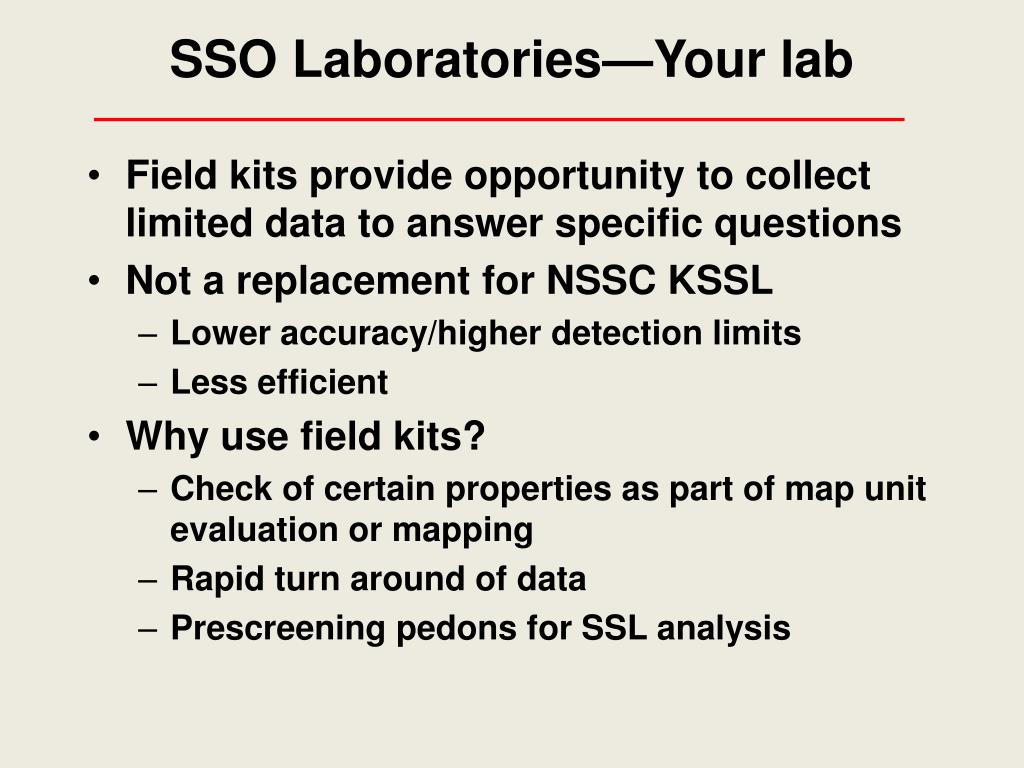 SSO Laboratories—Your lab

• Field kits provide opportunity to collect limited data to answer specific questions
• Not a replacement for NSSC KSSL
– Lower accuracy/higher detection limits
– Less efficient
• Why use field kits?
– Check of certain properties as part of map unit evaluation or mapping
– Rapid turn around of data
– Prescreening pedons for SSL analysis